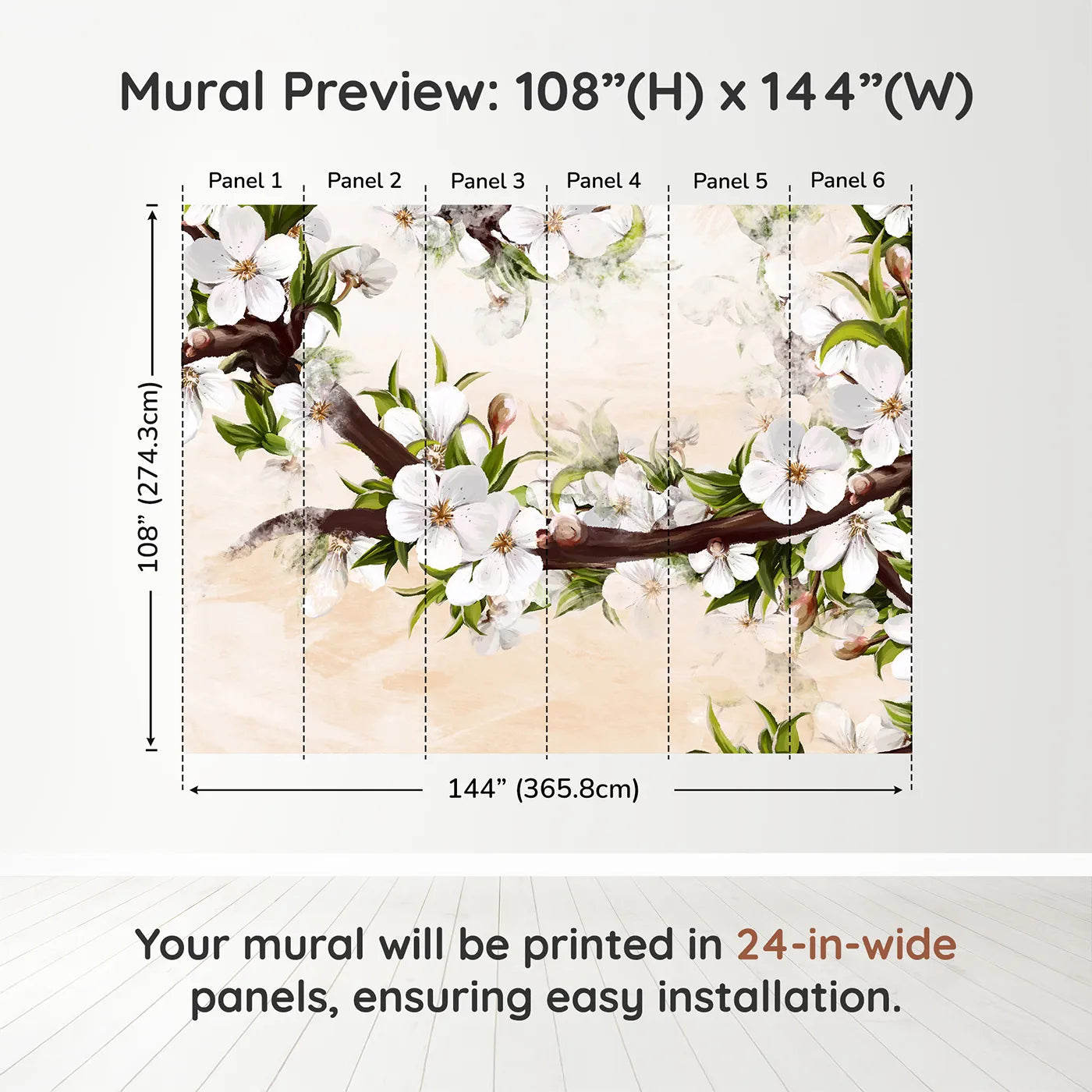 Mural Preview: 108”(H) x 144”(W)

Panel 1 Panel 2 Panel 3 Panel 4 Panel 5 Panel 6

108” (274.3cm)

144” (365.8cm)

Your mural will be printed in 24-in-wide panels, ensuring easy installation.